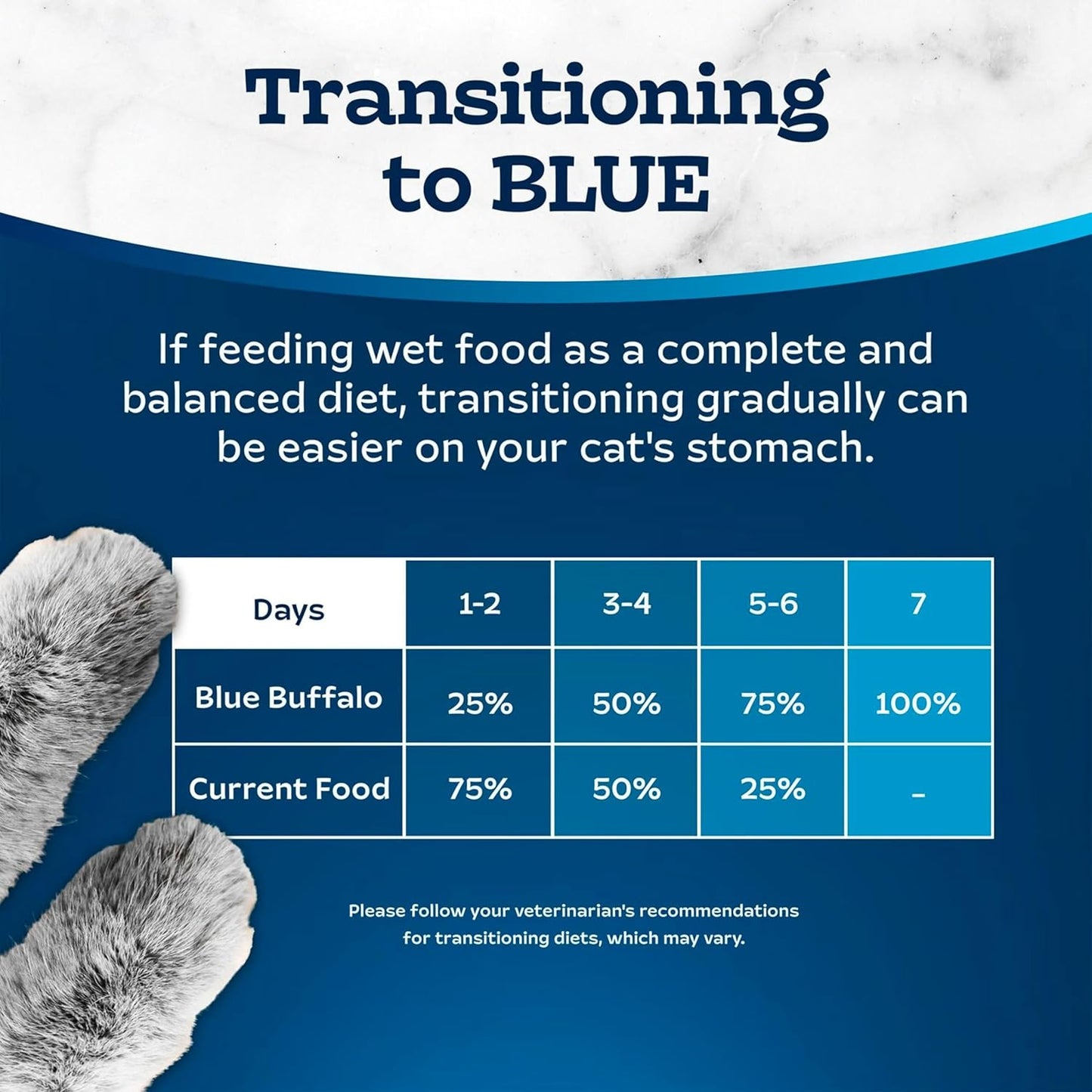 Transitioning to BLUE

If feeding wet food as a complete and balanced diet, transitioning gradually can be easier on your cat's stomach.

| Days | 1-2 | 3-4 | 5-6 | 7 |
|---|---|---|---|---|
| Blue Buffalo | 25% | 50% | 75% | 100% |
| Current Food | 75% | 50% | 25% | - |

Please follow your veterinarian's recommendations for transitioning diets, which may vary.